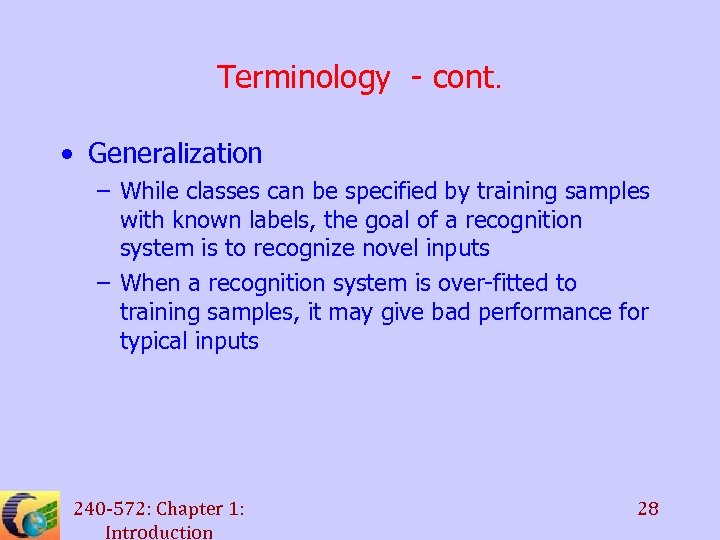 Terminology - cont.

• Generalization
– While classes can be specified by training samples with known labels, the goal of a recognition system is to recognize novel inputs
– When a recognition system is over-fitted to training samples, it may give bad performance for typical inputs

240-572: Chapter 1: Introduction

28